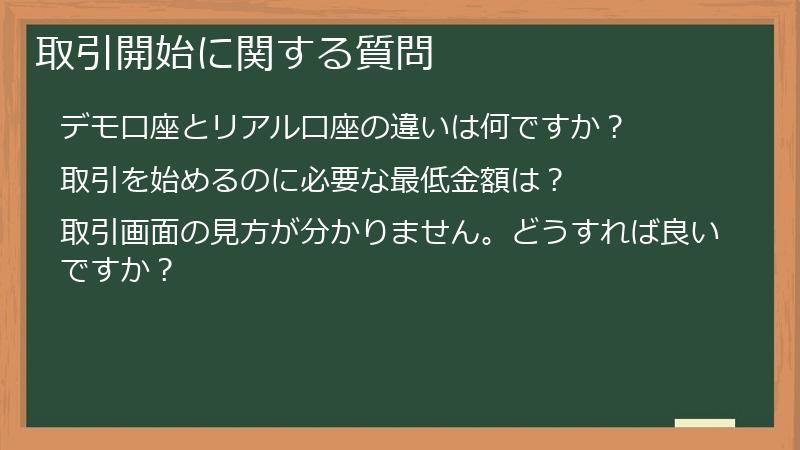 取引開始に関する質問

デモ口座とリアル口座の違いは何ですか？

取引を始めるのに必要な最低金額は？

取引画面の見方が分かりません。どうすれば良いですか？